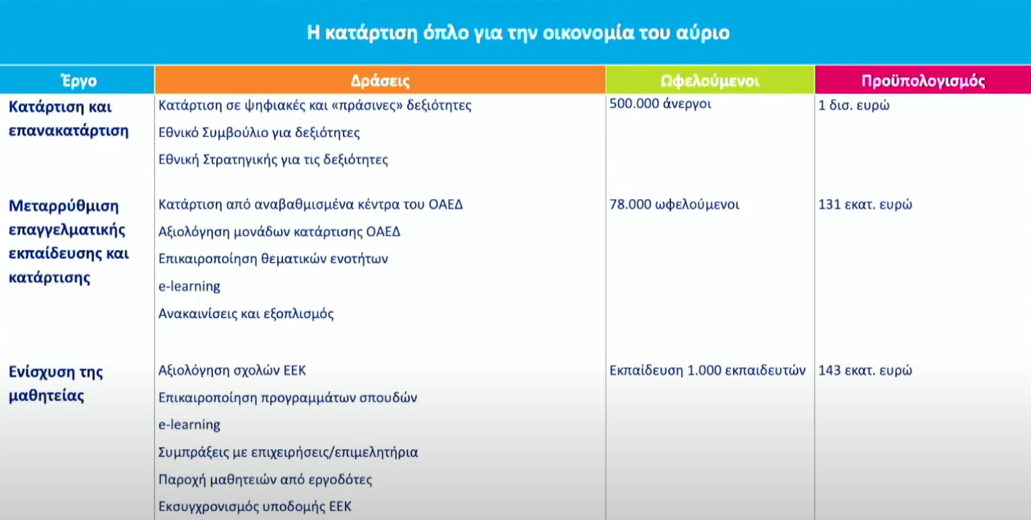 Η κατάρτιση όπλο για την οικονομία του αύριο

| Έργο | Δράσεις | Ωφελούμενοι | Προϋπολογισμός |
|---|---|---|---|
| Κατάρτιση και επανακατάρτιση | Κατάρτιση σε ψηφιακές και «πράσινες» δεξιότητες<br>Εθνικό Συμβούλιο για δεξιότητες<br>Εθνική Στρατηγικής για τις δεξιότητες | 500.000 άνεργοι | 1 δισ. ευρώ |
| Μεταρρύθμιση επαγγελματικής εκπαίδευσης και κατάρτισης | Κατάρτιση από αναβαθμισμένα κέντρα του ΟΑΕΔ<br>Αξιολόγηση μονάδων κατάρτισης ΟΑΕΔ<br>Επικαιροποίηση θεματικών ενοτήτων<br>e-learning<br>Ανακαινίσεις και εξοπλισμός | 78.000 ωφελούμενοι | 131 εκατ. ευρώ |
| Ενίσχυση της μαθητείας | Αξιολόγηση σχολών ΕΕΚ<br>Επικαιροποίηση προγραμμάτων σπουδών<br>e-learning<br>Συμπράξεις με επιχειρήσεις/επιμελητήρια<br>Παροχή μαθητειών από εργοδότες<br>Εκσυγχρονισμός υποδομής ΕΕΚ | Εκπαίδευση 1.000 εκπαιδευτών | 143 εκατ. ευρώ |